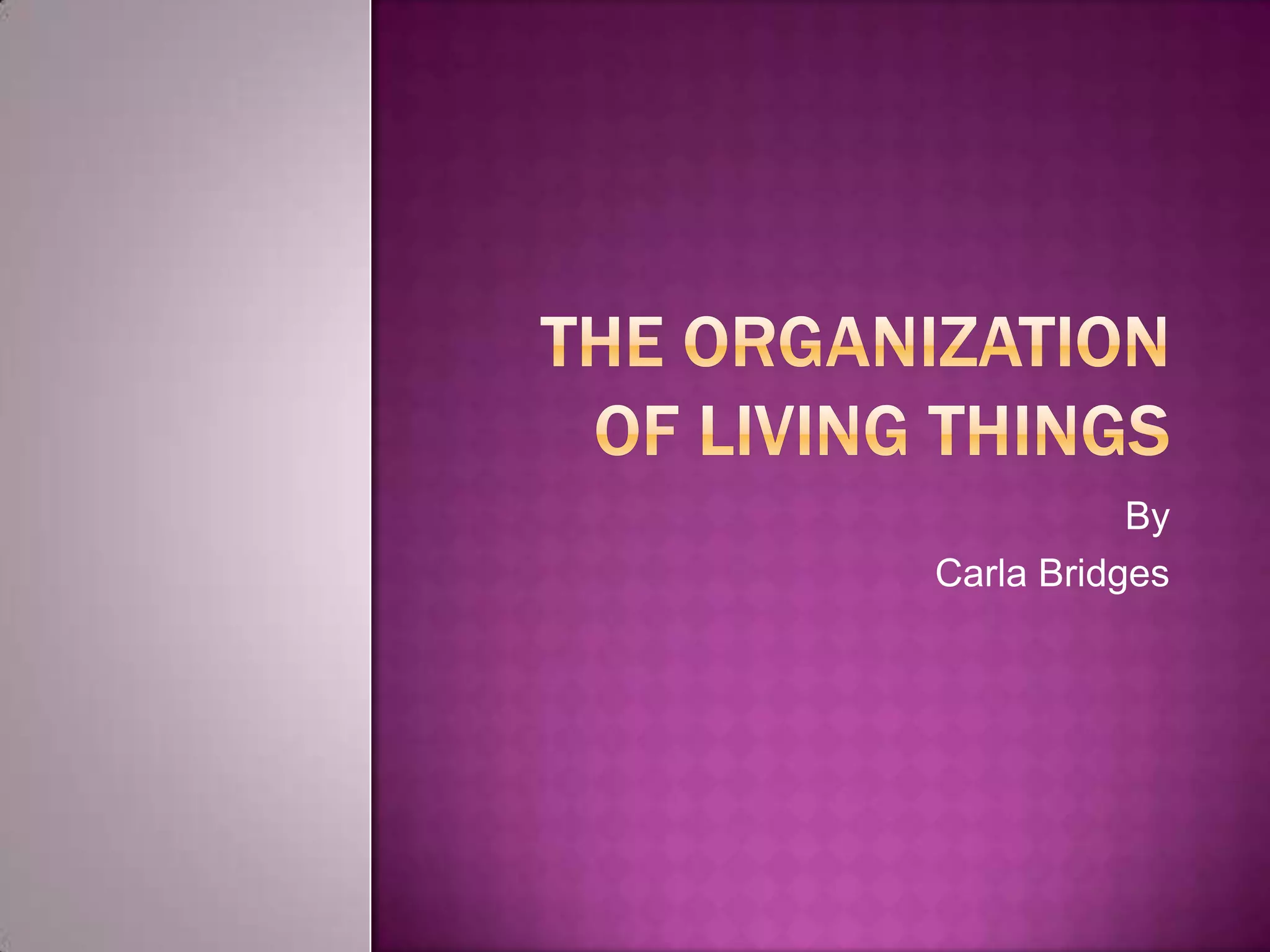 THE ORGANIZATION OF LIVING THINGS

By

Carla Bridges